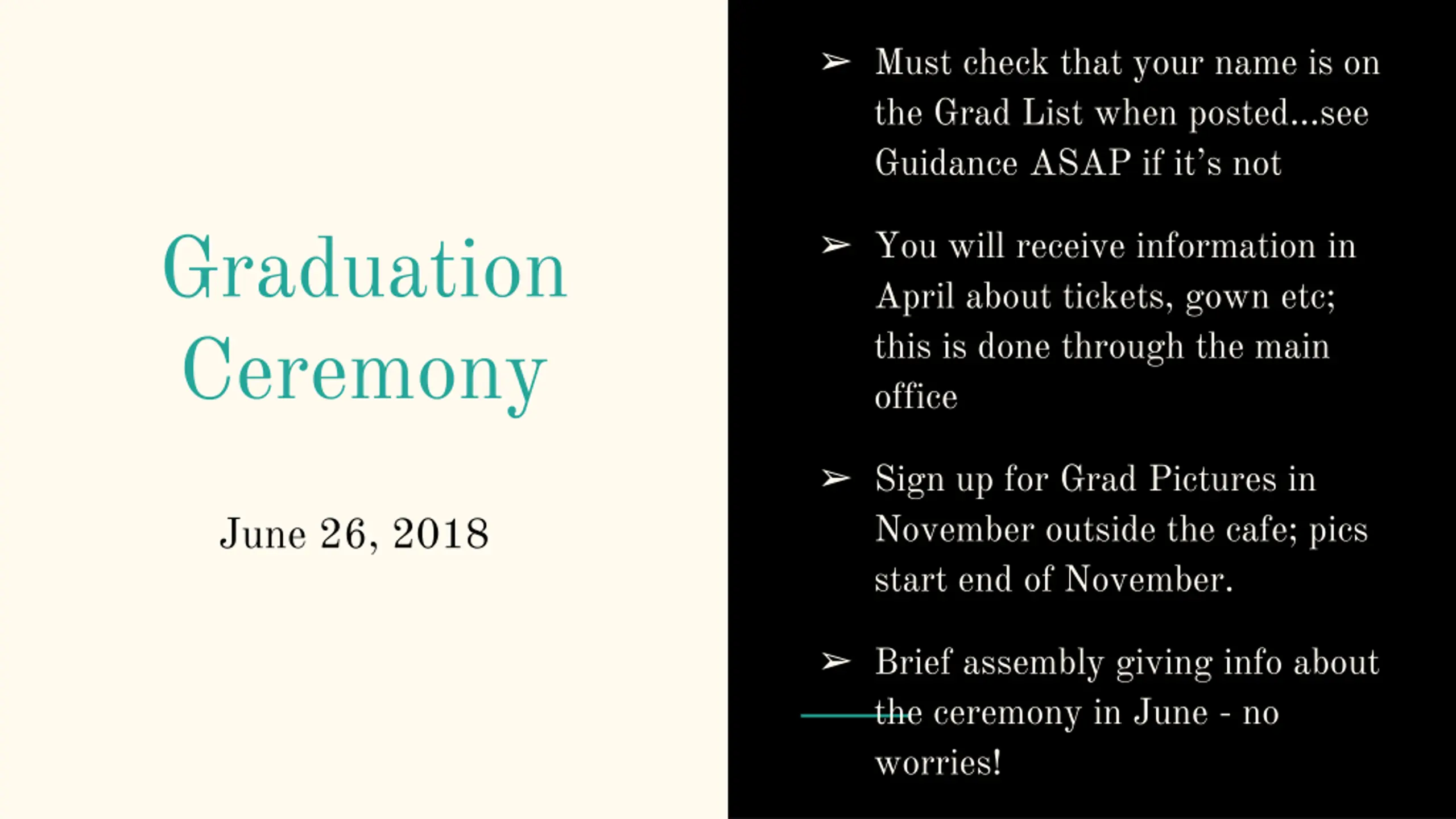 Graduation Ceremony

June 26, 2018

➢ Must check that your name is on the Grad List when posted...see Guidance ASAP if it's not

➢ You will receive information in April about tickets, gown etc; this is done through the main office

➢ Sign up for Grad Pictures in November outside the cafe; pics start end of November.

➢ Brief assembly giving info about the ceremony in June - no worries!